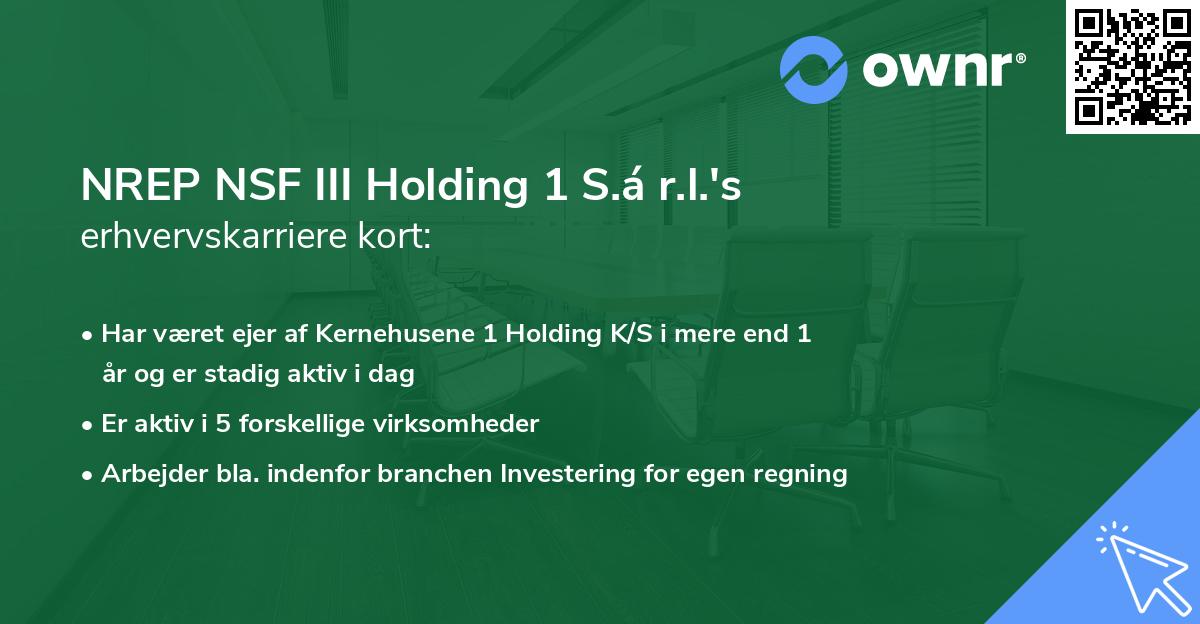 ownr®

NREP NSF III Holding 1 S.á r.l.'s
erhvervskarriere kort:

• Har været ejer af Kernehusene 1 Holding K/S i mere end 1 år og er stadig aktiv i dag
• Er aktiv i 5 forskellige virksomheder
• Arbejder bla. indenfor branchen Investering for egen regning